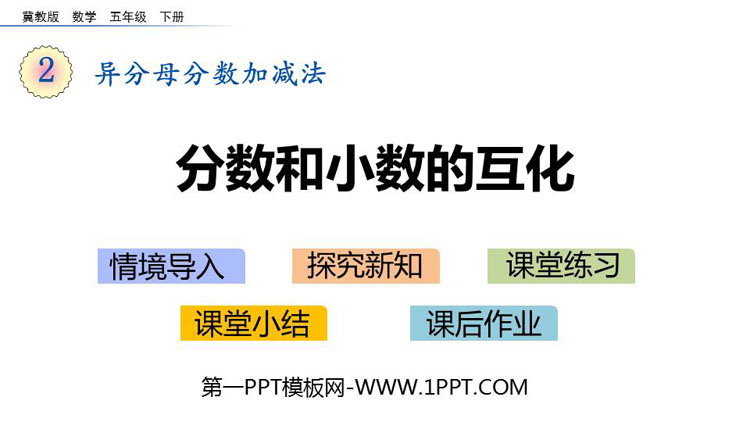 冀教版 数学 五年级 下册

2 异分母分数加减法

分数和小数的互化

情境导入 探究新知 课堂练习

课堂小结 课后作业

第一PPT模板网-WWW.1PPT.COM